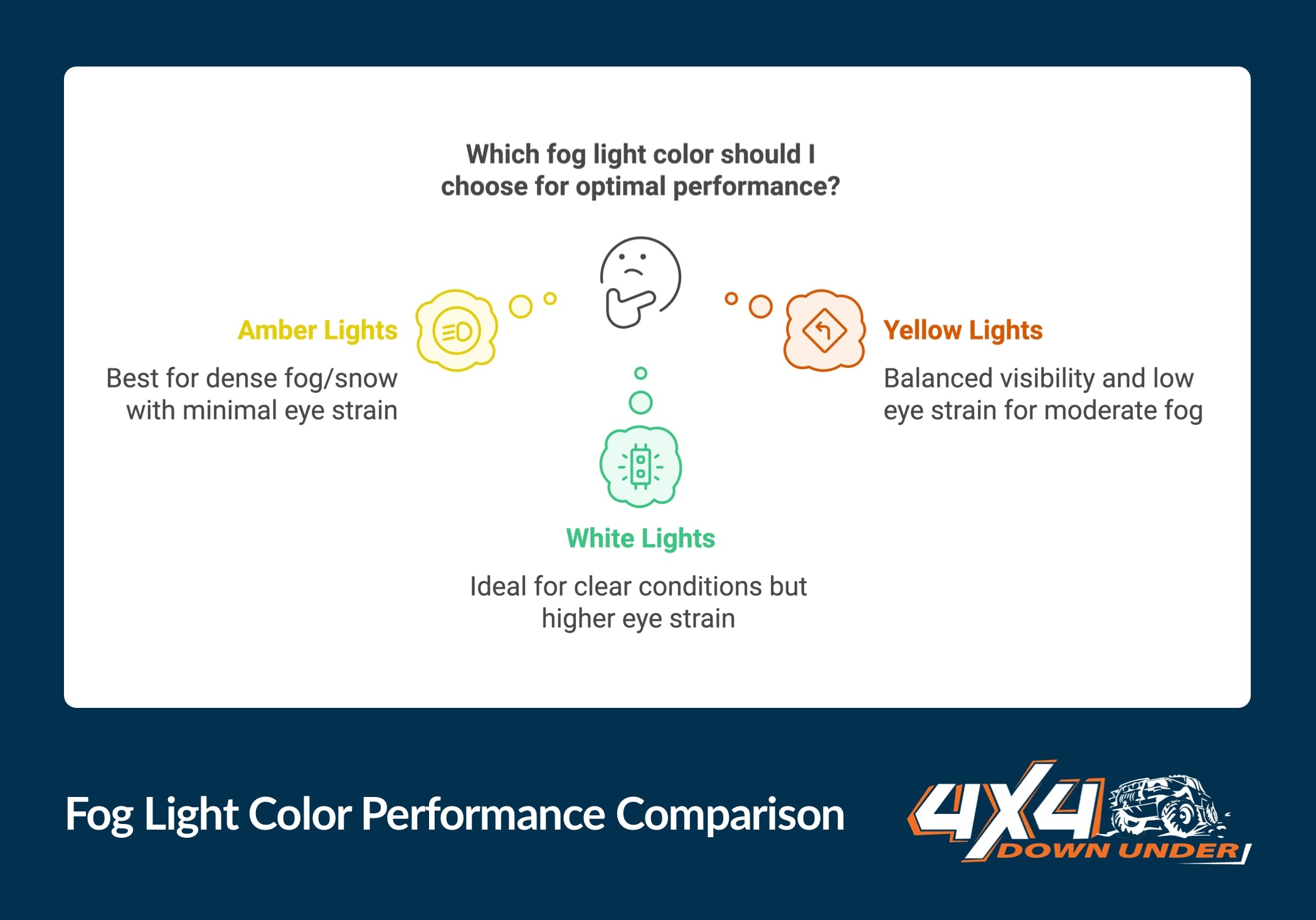 Which fog light color should I choose for optimal performance?

Amber Lights

Best for dense fog/snow with minimal eye strain

Yellow Lights

Balanced visibility and low eye strain for moderate fog

White Lights

Ideal for clear conditions but higher eye strain

Fog Light Color Performance Comparison

4X4 DOWN UNDER